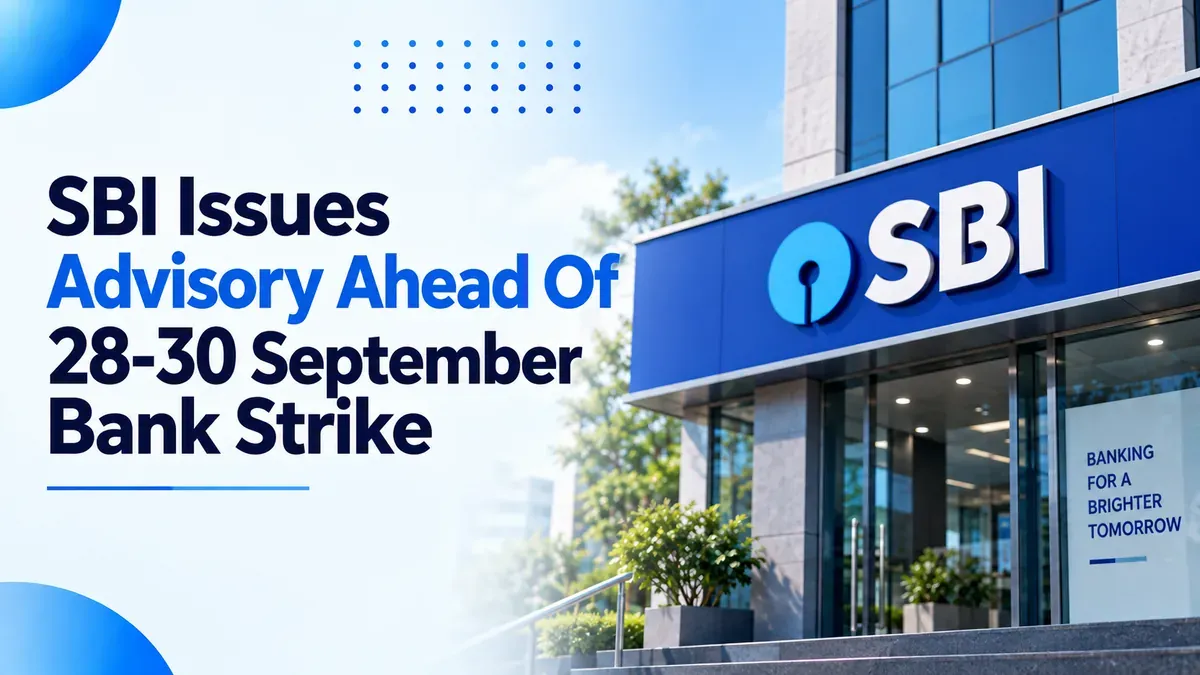 SBI Issues Advisory Ahead Of 28-30 September Bank Strike

SBI

BANKING FOR A BRIGHTER TOMORROW